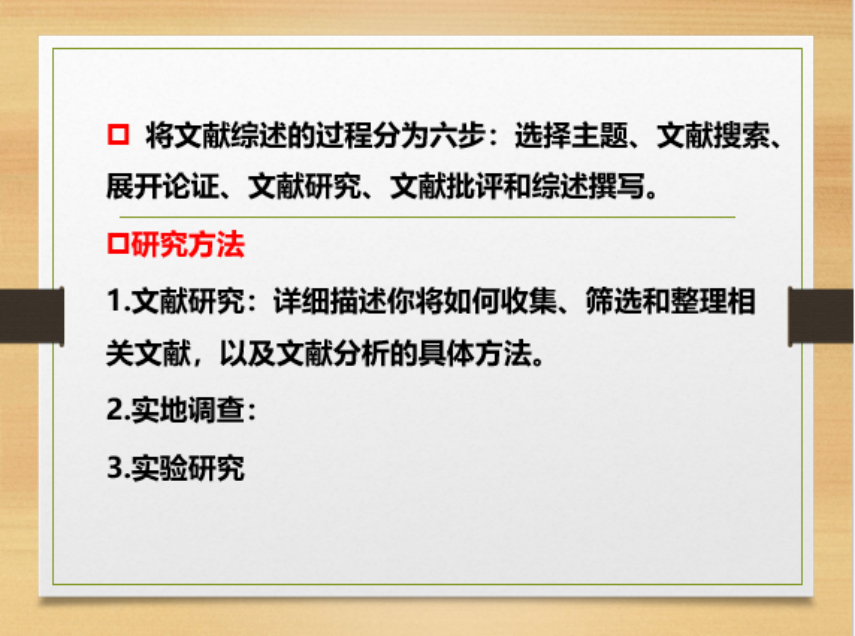 □ 将文献综述的过程分为六步：选择主题、文献搜索、展开论证、文献研究、文献批评和综述撰写。

□研究方法

1.文献研究：详细描述你将如何收集、筛选和整理相关文献，以及文献分析的具体方法。

2.实地调查：

3.实验研究